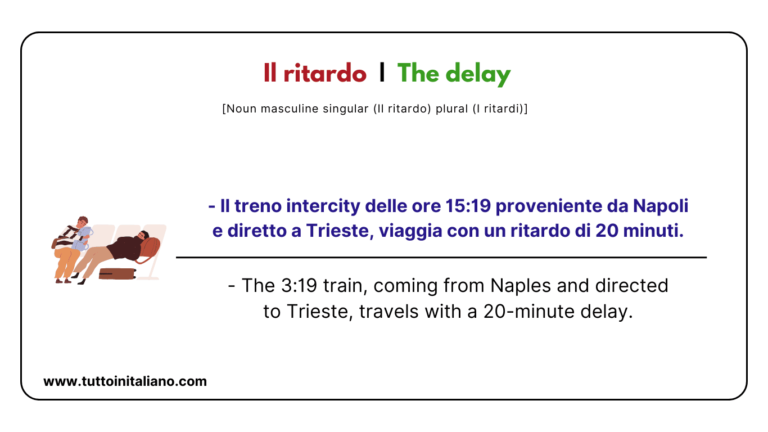 Il ritardo | The delay

[Noun masculine singular (Il ritardo) plural (I ritardi)]

- Il treno intercity delle ore 15:19 proveniente da Napoli e diretto a Trieste, viaggia con un ritardo di 20 minuti.

- The 3:19 train, coming from Naples and directed to Trieste, travels with a 20-minute delay.

www.tuttoinitaliano.com